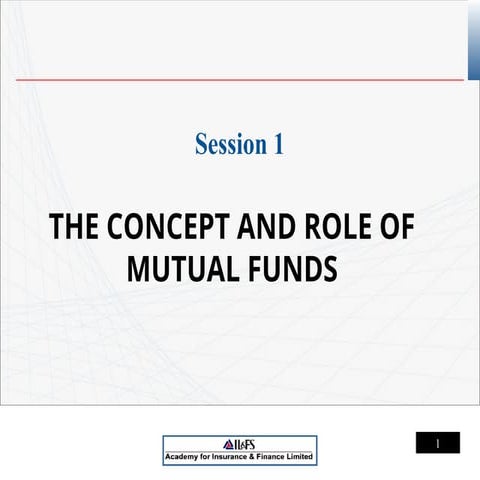 Session 1

THE CONCEPT AND ROLE OF MUTUAL FUNDS

IL&FS
Academy for Insurance & Finance Limited

1